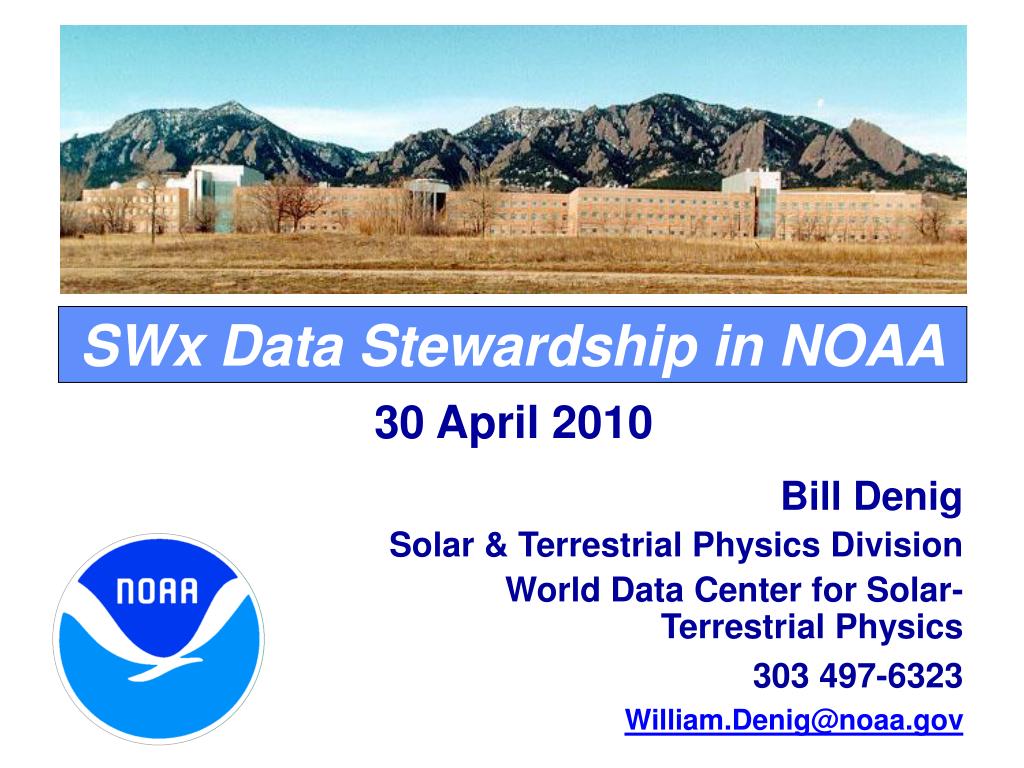 SWx Data Stewardship in NOAA

30 April 2010

Bill Denig

Solar & Terrestrial Physics Division

World Data Center for Solar-Terrestrial Physics

303 497-6323

William.Denig@noaa.gov

NOAA